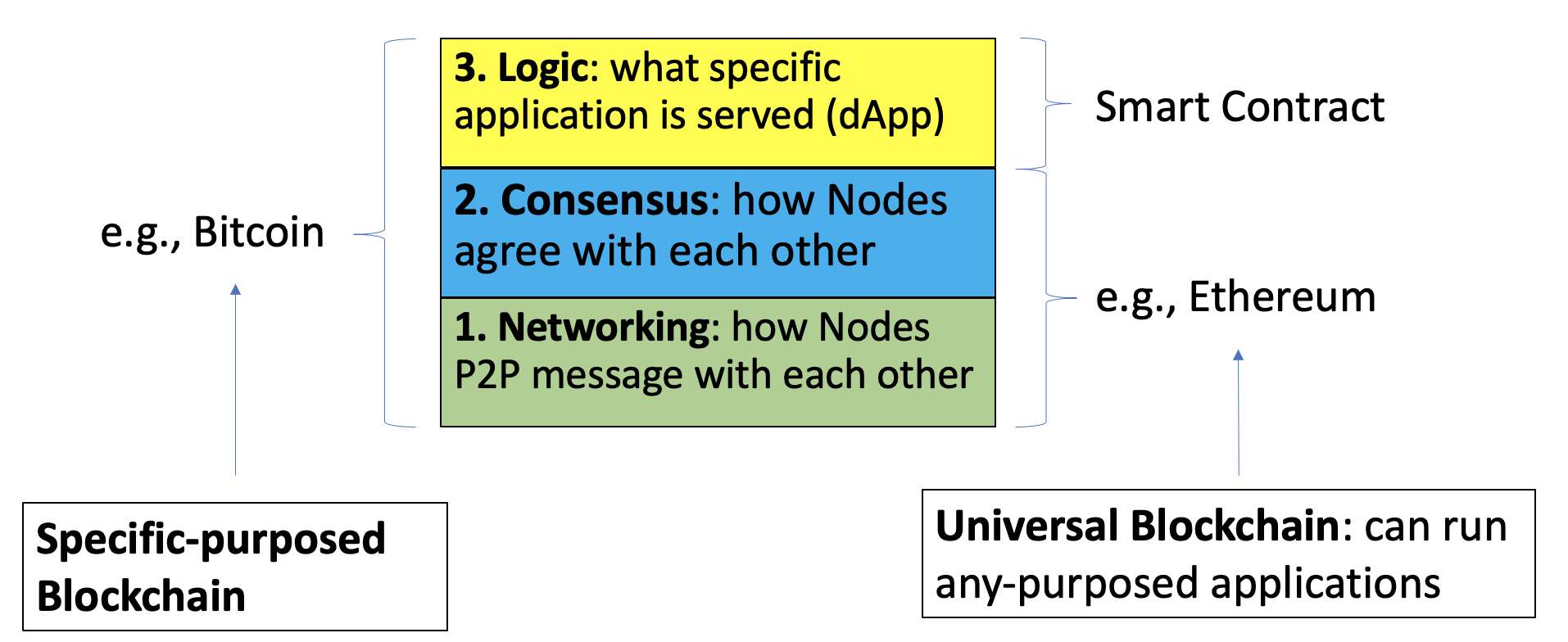 e.g., Bitcoin

3. Logic: what specific application is served (dApp)

2. Consensus: how Nodes agree with each other

1. Networking: how Nodes P2P message with each other

Smart Contract

e.g., Ethereum

Specific-purposed Blockchain

Universal Blockchain: can run any-purposed applications